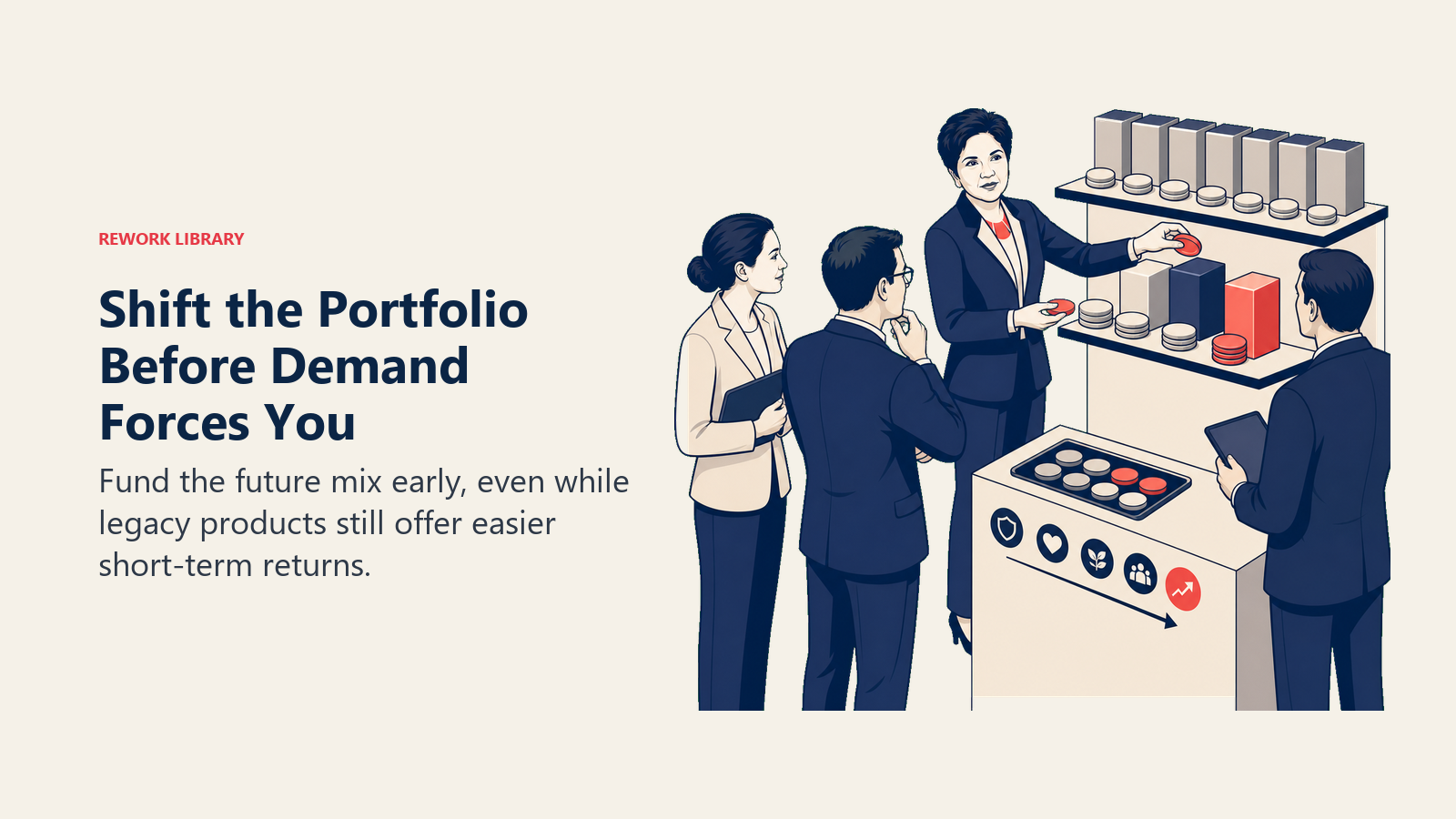 REWORK LIBRARY

Shift the Portfolio Before Demand Forces You

Fund the future mix early, even while legacy products still offer easier short-term returns.